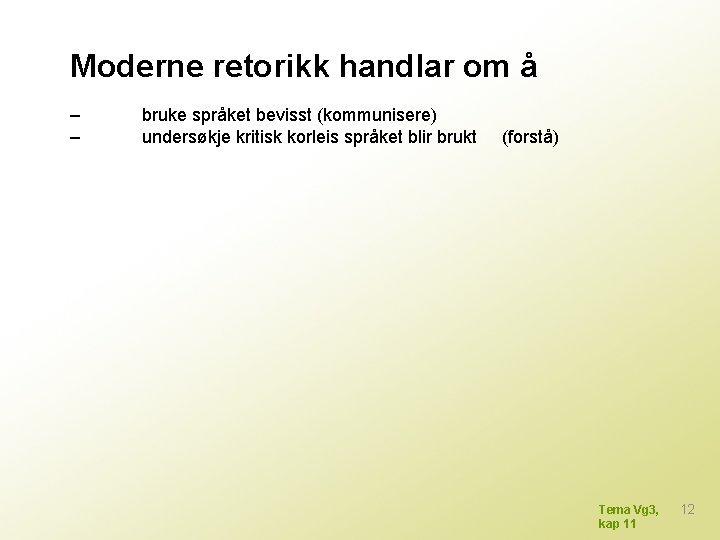 Moderne retorikk handlar om å

– bruke språket bevisst (kommunisere)
– undersøkje kritisk korleis språket blir brukt (forstå)

Tema Vg3, kap 11

12